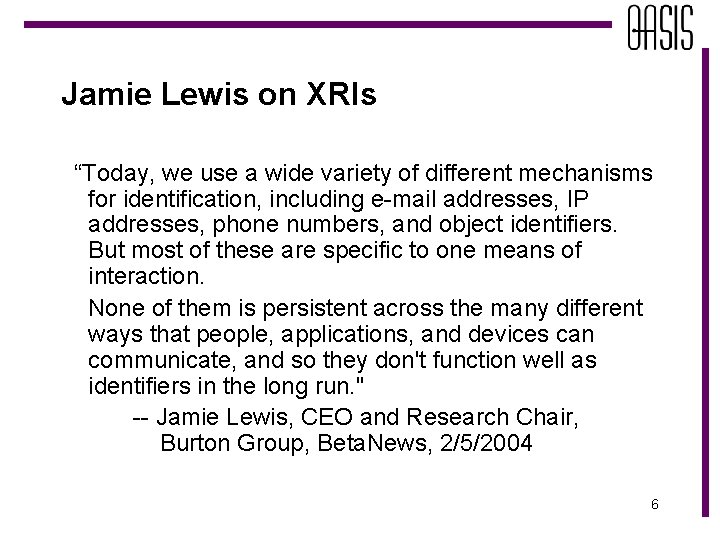 OASIS

Jamie Lewis on XRIs

“Today, we use a wide variety of different mechanisms for identification, including e-mail addresses, IP addresses, phone numbers, and object identifiers. But most of these are specific to one means of interaction.

None of them is persistent across the many different ways that people, applications, and devices can communicate, and so they don't function well as identifiers in the long run."

-- Jamie Lewis, CEO and Research Chair, Burton Group, BetaNews, 2/5/2004

6